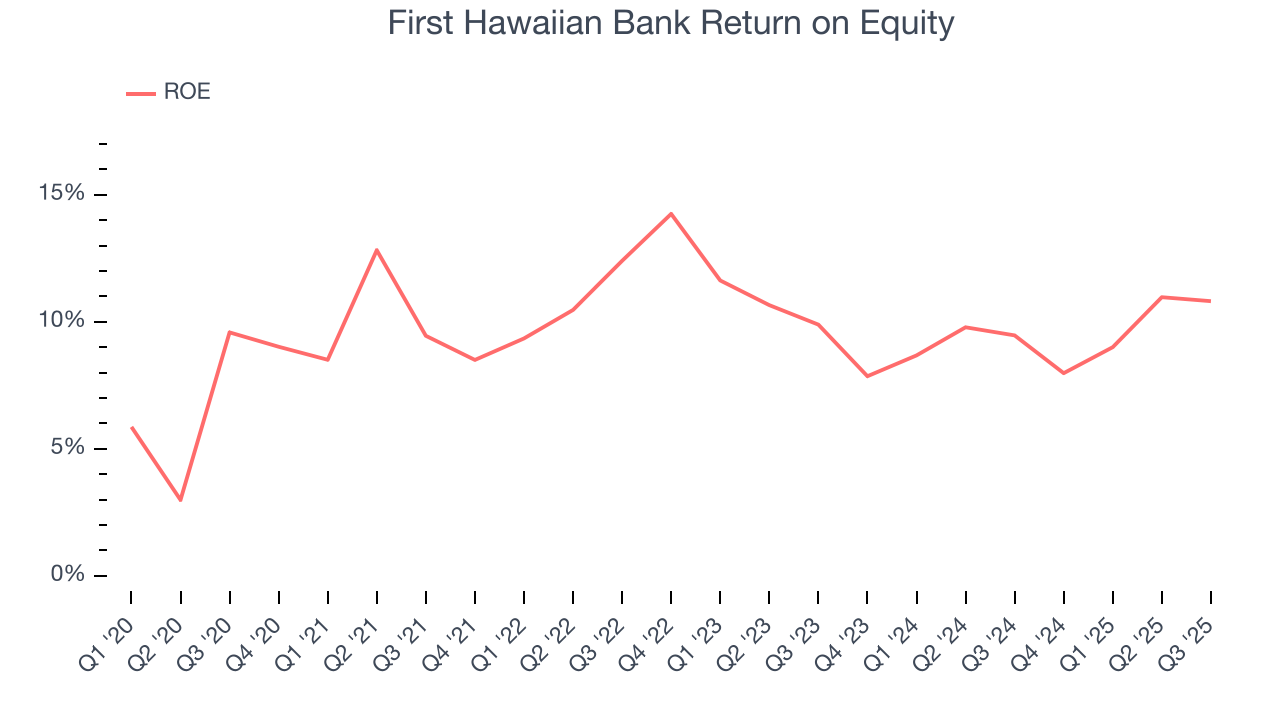 First Hawaiian Bank Return on Equity

ROE

15%
10%
5%
0%

Q1 '20
Q2 '20
Q3 '20
Q4 '20
Q1 '21
Q2 '21
Q3 '21
Q4 '21
Q1 '22
Q2 '22
Q3 '22
Q4 '22
Q1 '23
Q2 '23
Q3 '23
Q4 '23
Q1 '24
Q2 '24
Q3 '24
Q4 '24
Q1 '25
Q2 '25
Q3 '25